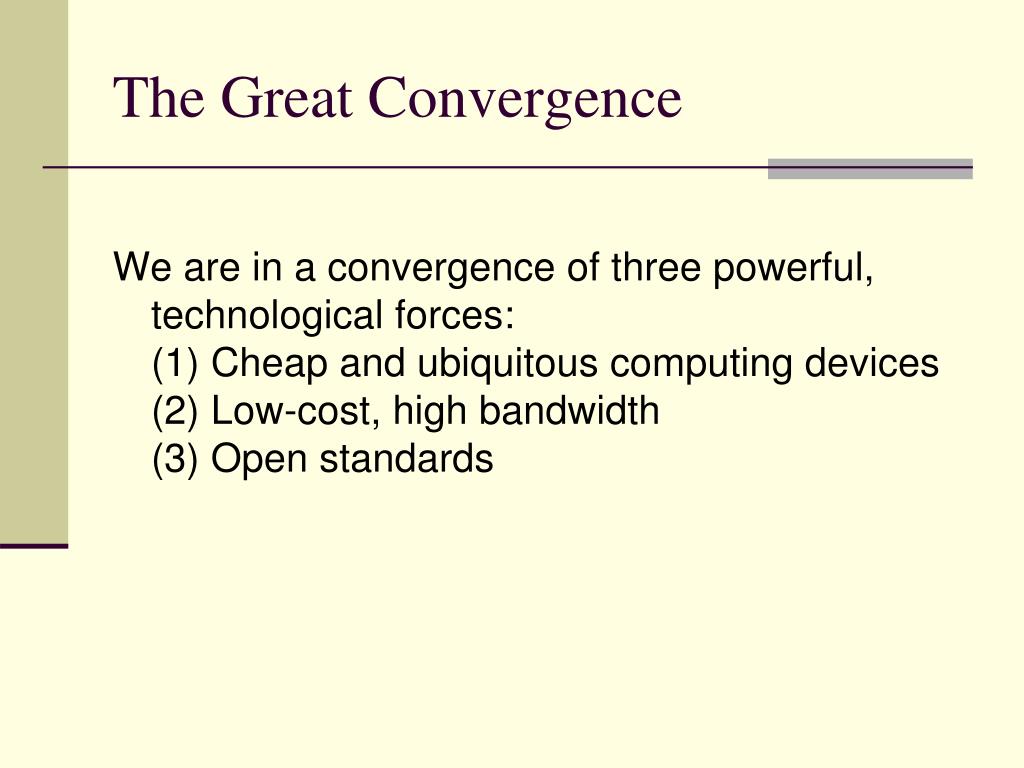 The Great Convergence

We are in a convergence of three powerful, technological forces:
(1) Cheap and ubiquitous computing devices
(2) Low-cost, high bandwidth
(3) Open standards